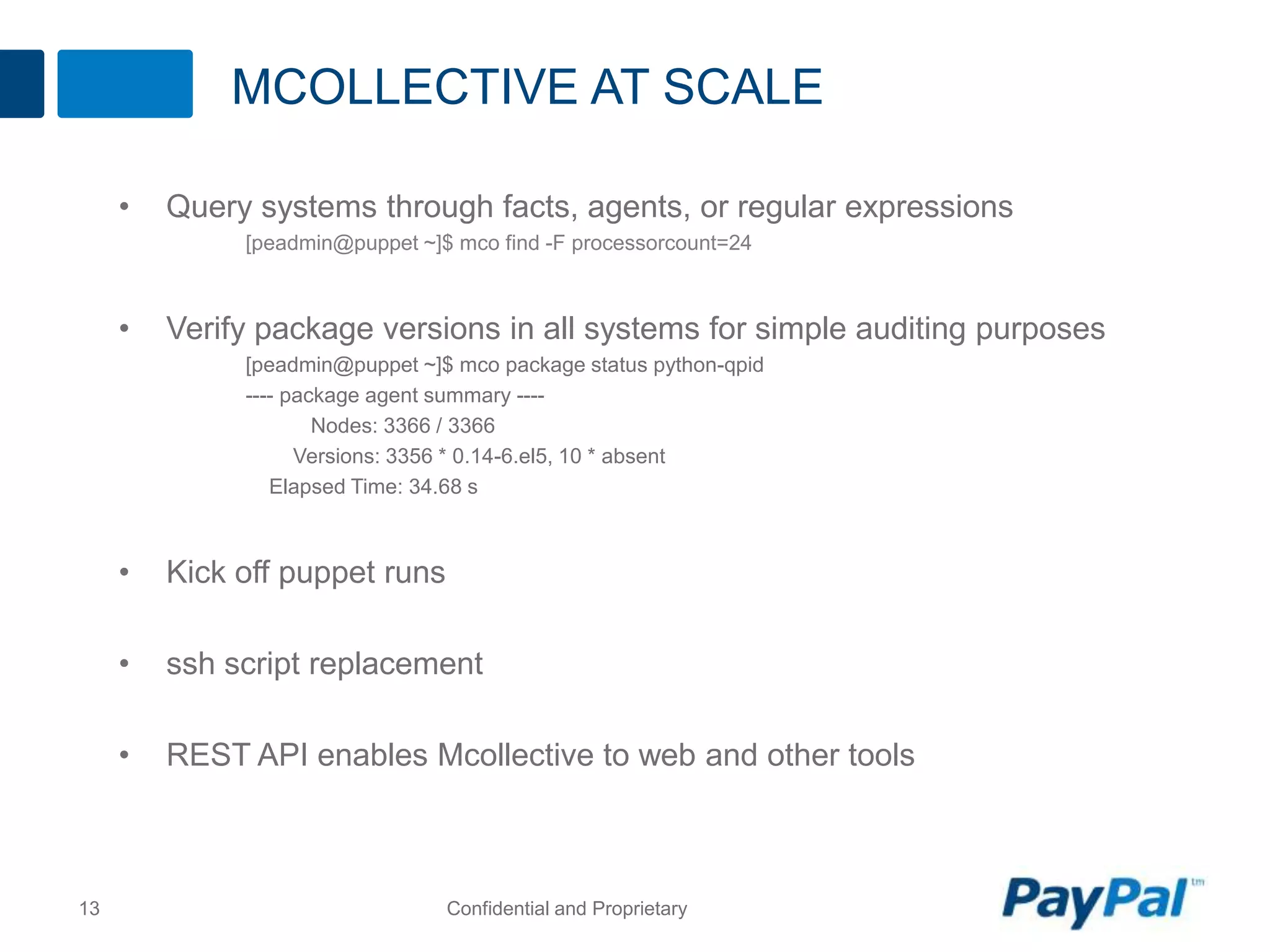 MCOLLECTIVE AT SCALE

• Query systems through facts, agents, or regular expressions
[peadmin@puppet ~]$ mco find -F processorcount=24

• Verify package versions in all systems for simple auditing purposes
[peadmin@puppet ~]$ mco package status python-qpid
---- package agent summary ----
Nodes: 3366 / 3366
Versions: 3356 * 0.14-6.el5, 10 * absent
Elapsed Time: 34.68 s

• Kick off puppet runs

• ssh script replacement

• REST API enables Mcollective to web and other tools

13

Confidential and Proprietary

PayPal tm